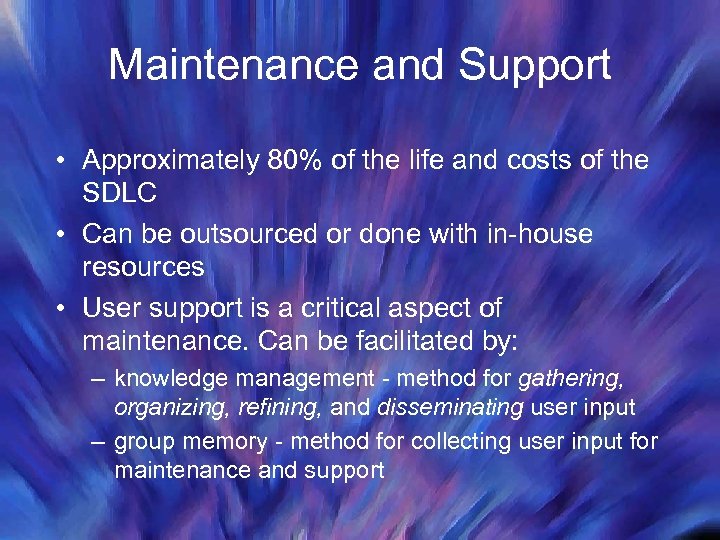 Maintenance and Support

• Approximately 80% of the life and costs of the SDLC
• Can be outsourced or done with in-house resources
• User support is a critical aspect of maintenance. Can be facilitated by:
– knowledge management - method for gathering, organizing, refining, and disseminating user input
– group memory - method for collecting user input for maintenance and support